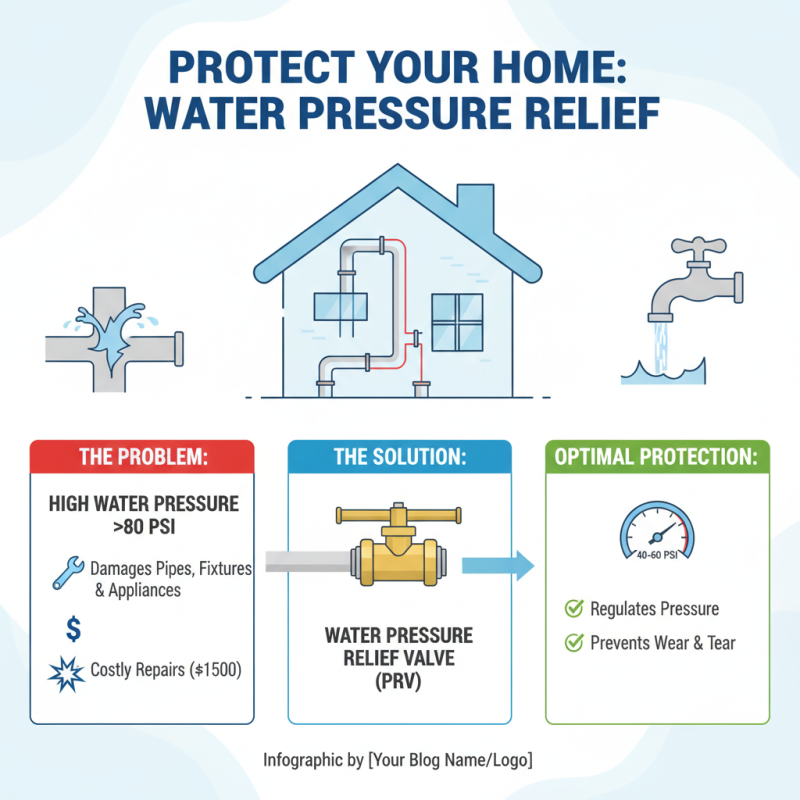 PROTECT YOUR HOME: WATER PRESSURE RELIEF

THE PROBLEM:

HIGH WATER PRESSURE >80 PSI

Damages Pipes, Fixtures & Appliances

$

Costly Repairs ($1500)

THE SOLUTION:

WATER PRESSURE RELIEF VALVE (PRV)

OPTIMAL PROTECTION:

40-60 PSI

Regulates Pressure

Prevents Wear & Tear

Infographic by [Your Blog Name/Logo]